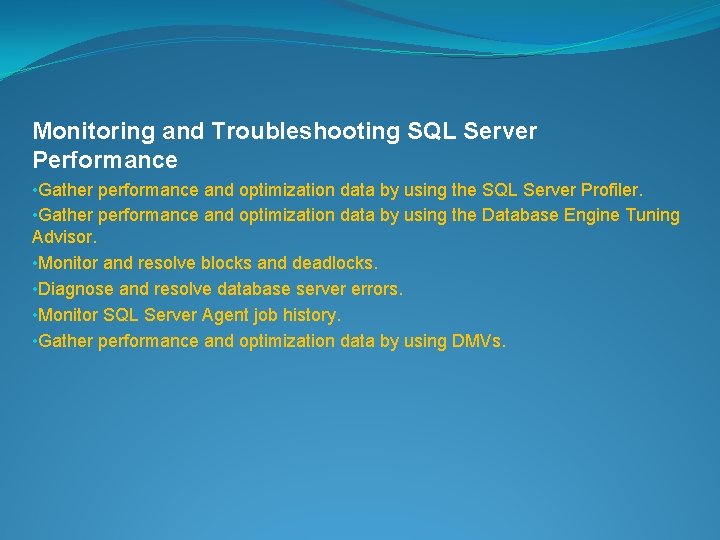 Monitoring and Troubleshooting SQL Server Performance

•Gather performance and optimization data by using the SQL Server Profiler.
•Gather performance and optimization data by using the Database Engine Tuning Advisor.
•Monitor and resolve blocks and deadlocks.
•Diagnose and resolve database server errors.
•Monitor SQL Server Agent job history.
•Gather performance and optimization data by using DMVs.